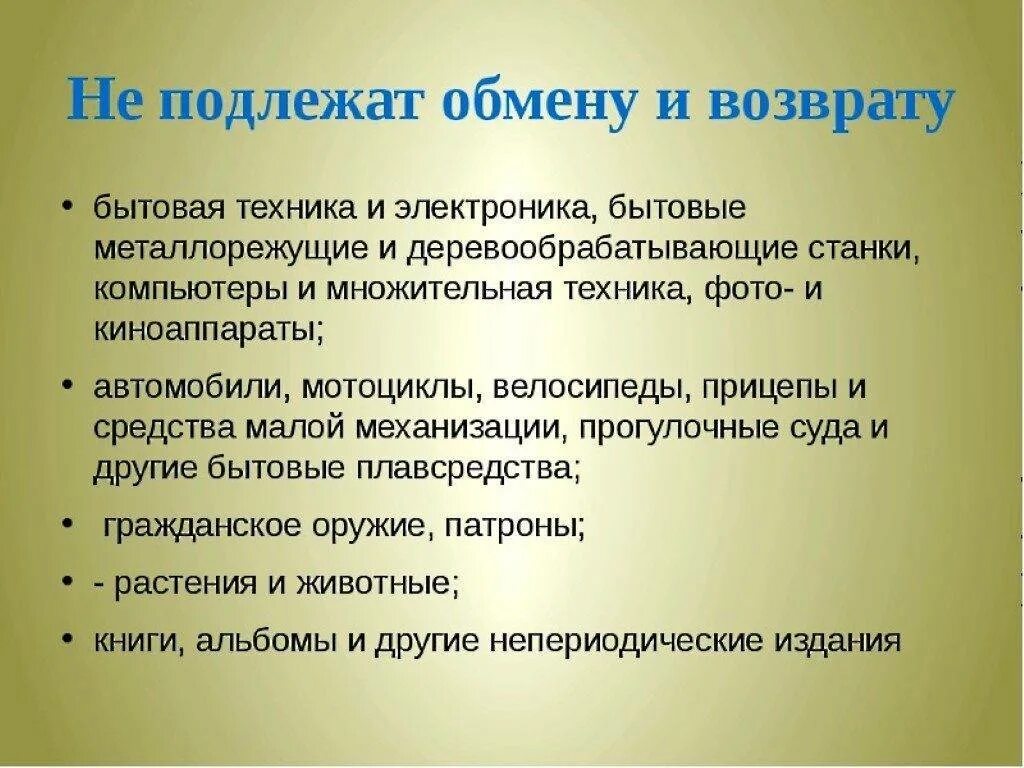 Не подлежат обмену и возврату

• бытовая техника и электроника, бытовые металлорежущие и деревообрабатывающие станки, компьютеры и множительная техника, фото- и киноаппараты;

• автомобили, мотоциклы, велосипеды, прицепы и средства малой механизации, прогулочные суда и другие бытовые плавсредства;

• гражданское оружие, патроны;

• - растения и животные;

• книги, альбомы и другие непериодические издания